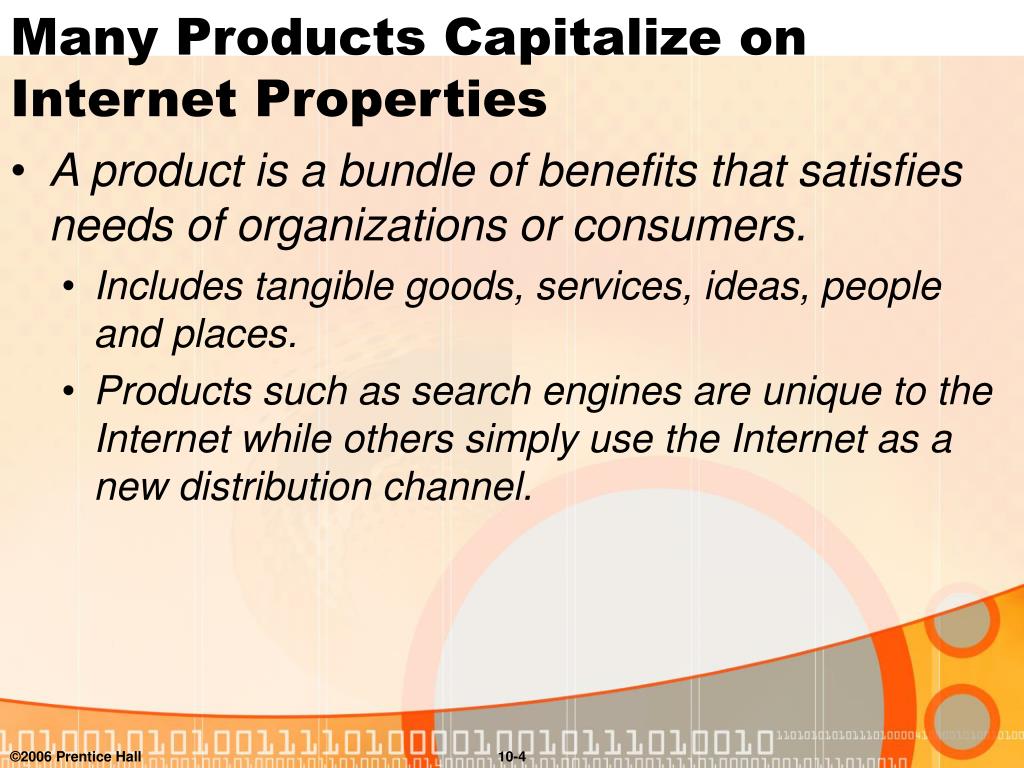 Many Products Capitalize on Internet Properties

• A product is a bundle of benefits that satisfies needs of organizations or consumers.

• Includes tangible goods, services, ideas, people and places.

• Products such as search engines are unique to the Internet while others simply use the Internet as a new distribution channel.

©2006 Prentice Hall

10-4